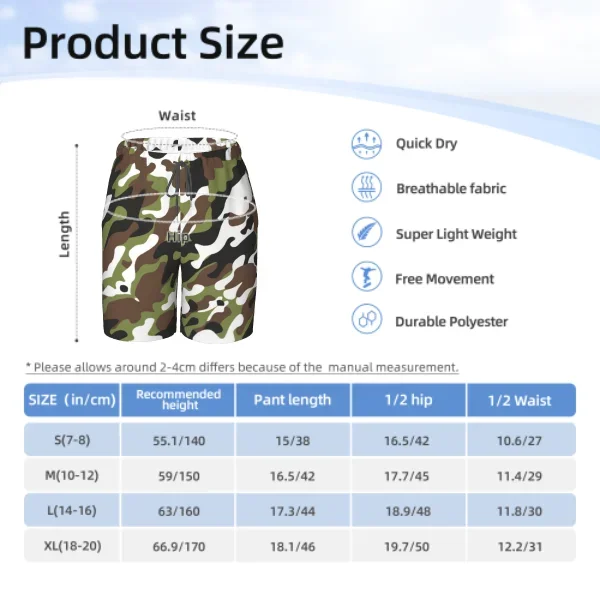 Product Size

Waist

Length

Hip

Quick Dry

Breathable fabric

Super Light Weight

Free Movement

Durable Polyester

* Please allows around 2-4cm differs because of the manual measurement.

| SIZE (in/cm) | Recommended height | Pant length | 1/2 hip | 1/2 Waist |
|---|---|---|---|---|
| S(7-8) | 55.1/140 | 15/38 | 16.5/42 | 10.6/27 |
| M(10-12) | 59/150 | 16.5/42 | 17.7/45 | 11.4/29 |
| L(14-16) | 63/160 | 17.3/44 | 18.9/48 | 11.8/30 |
| XL(18-20) | 66.9/170 | 18.1/46 | 19.7/50 | 12.2/31 |